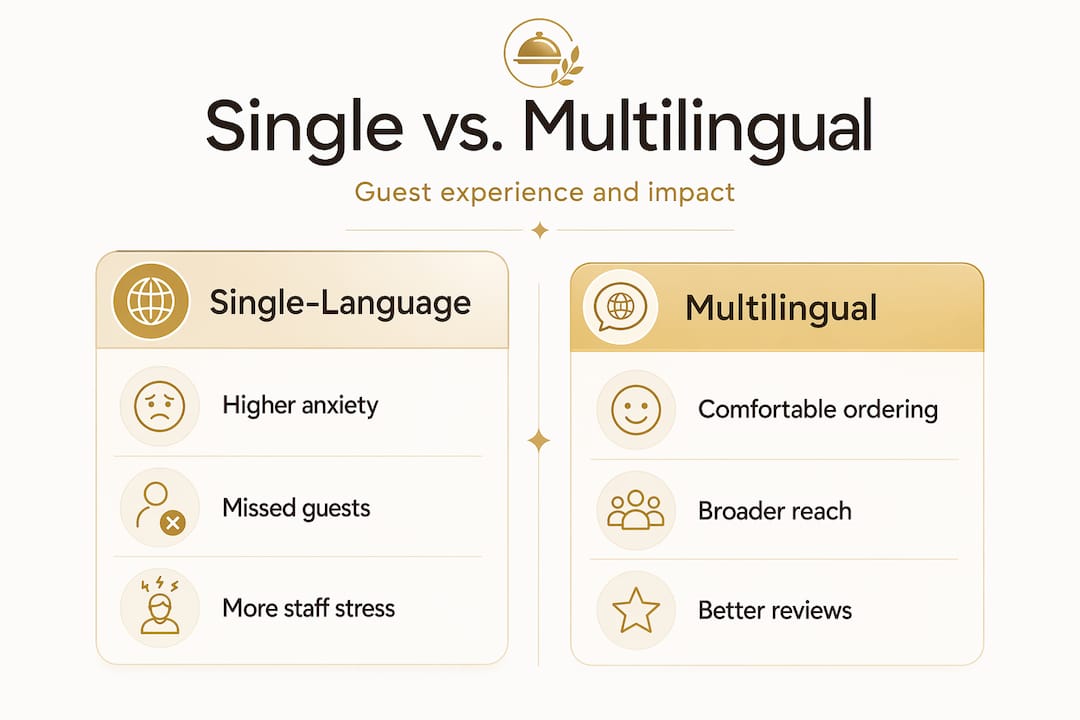 Single vs. Multilingual

Guest experience and impact

Single-Language

Higher anxiety

Missed guests

More staff stress

Multilingual

Comfortable ordering

Broader reach

Better reviews